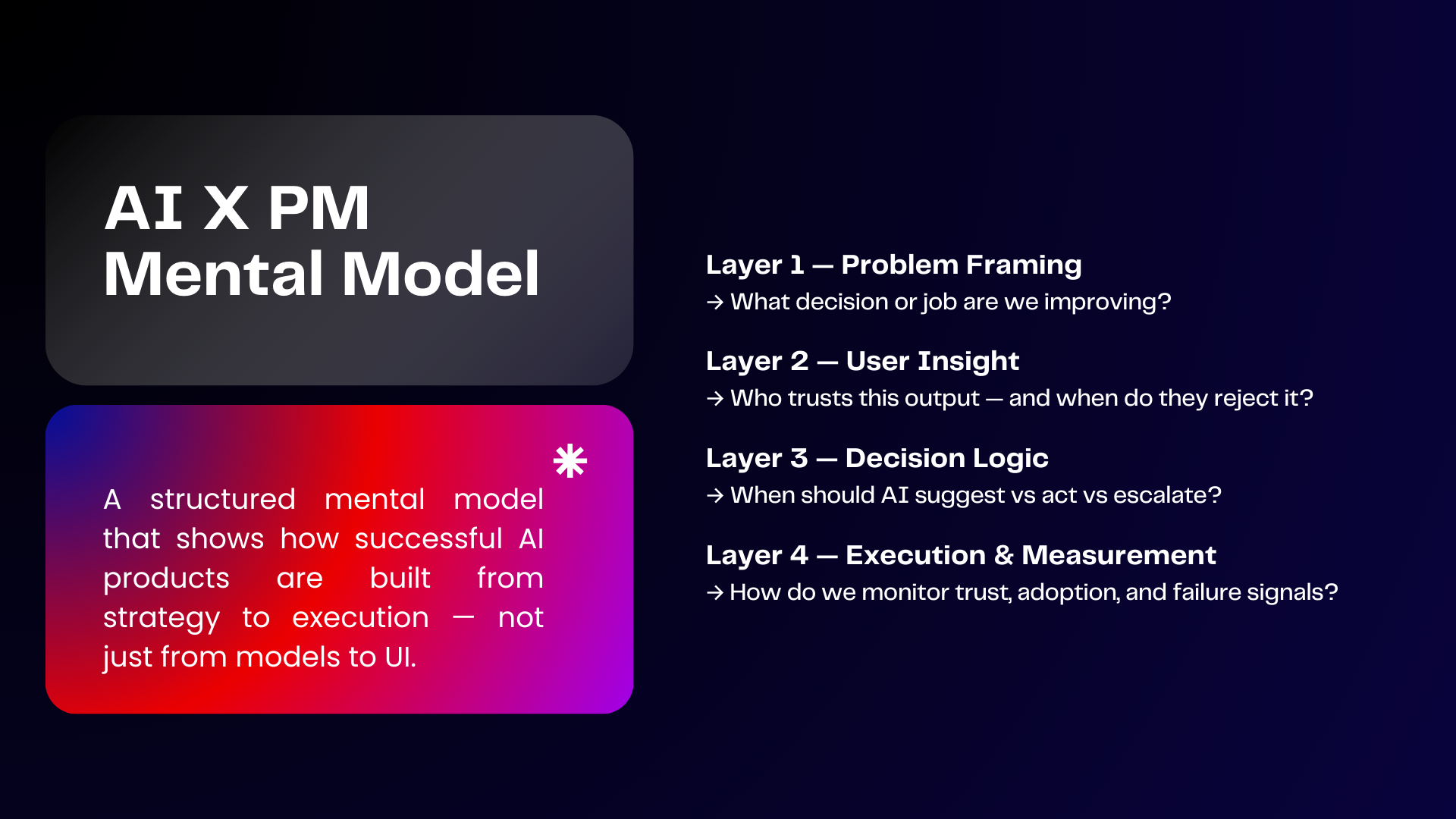 AI X PM
Mental Model

A structured mental model that shows how successful AI products are built from strategy to execution — not just from models to UI.

Layer 1 — Problem Framing
→ What decision or job are we improving?

Layer 2 — User Insight
→ Who trusts this output — and when do they reject it?

Layer 3 — Decision Logic
→ When should AI suggest vs act vs escalate?

Layer 4 — Execution & Measurement
→ How do we monitor trust, adoption, and failure signals?